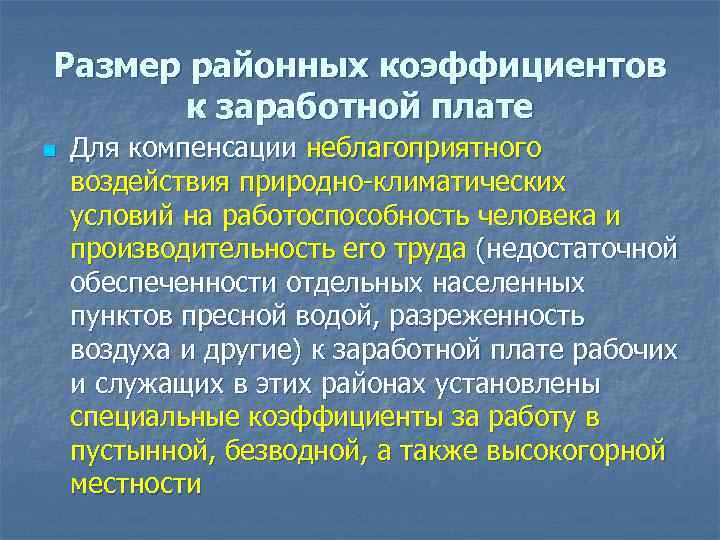 Размер районных коэффициентов к заработной плате

Для компенсации неблагоприятного воздействия природно-климатических условий на работоспособность человека и производительность его труда (недостаточной обеспеченности отдельных населенных пунктов пресной водой, разреженность воздуха и другие) к заработной плате рабочих и служащих в этих районах установлены специальные коэффициенты за работу в пустынной, безводной, а также высокогорной местности